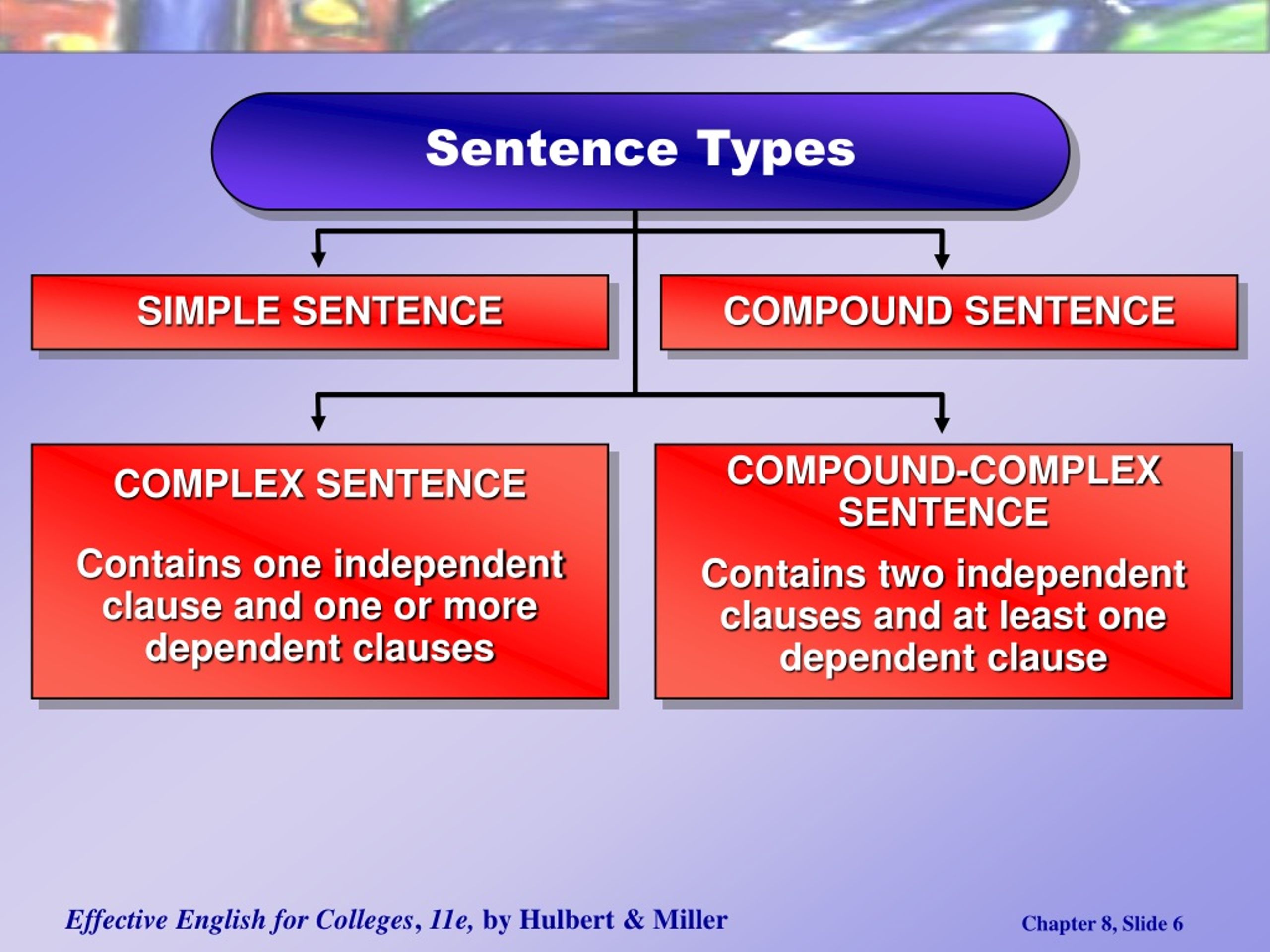 Sentence Types

SIMPLE SENTENCE

COMPOUND SENTENCE

COMPLEX SENTENCE

Contains one independent clause and one or more dependent clauses

COMPOUND-COMPLEX SENTENCE

Contains two independent clauses and at least one dependent clause

Effective English for Colleges, 11e, by Hulbert & Miller

Chapter 8, Slide 6